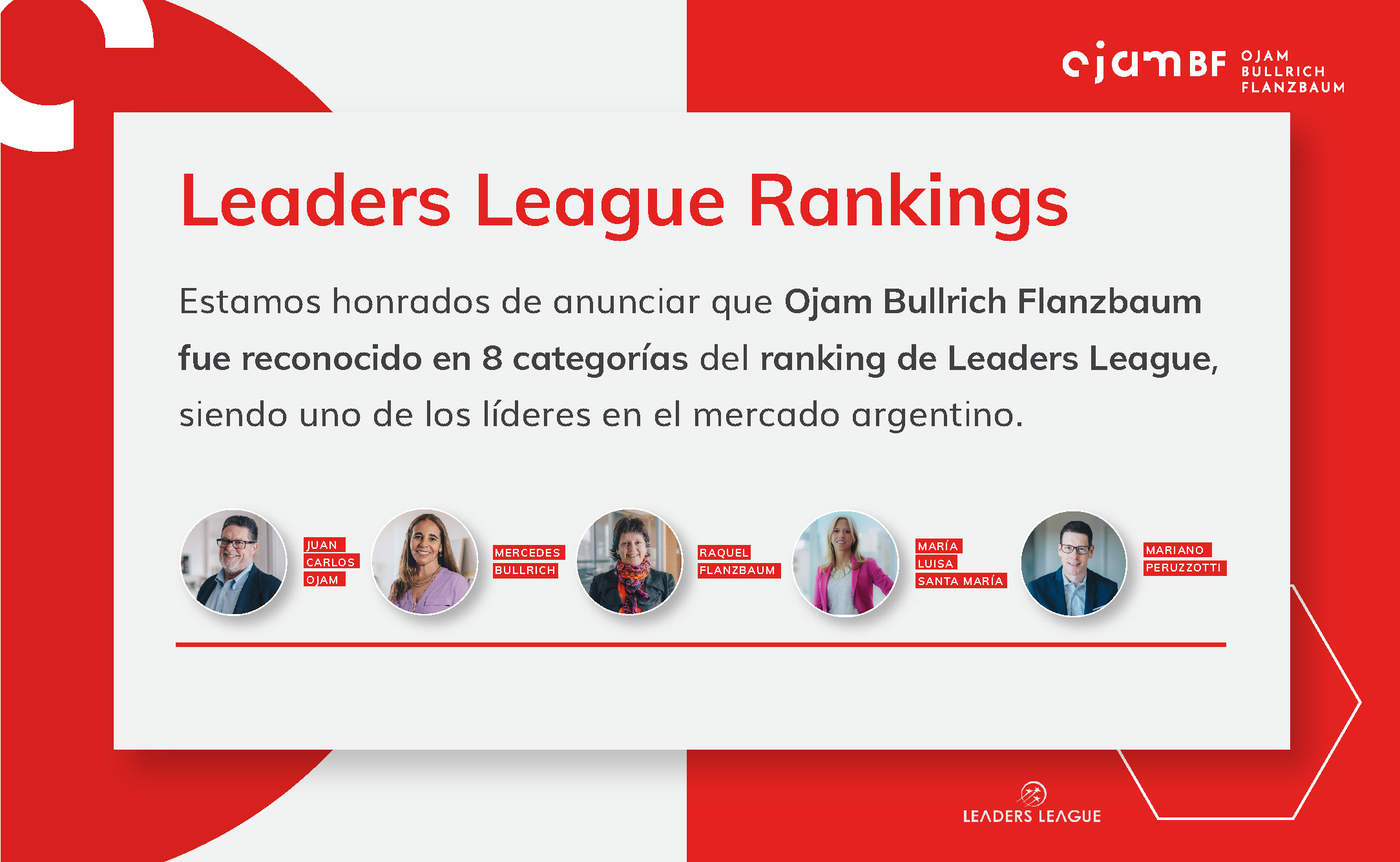 ojamBF OJAM BULLRICH FLANZBAUM

Leaders League Rankings

Estamos honrados de anunciar que Ojam Bullrich Flanzbaum fue reconocido en 8 categorías del ranking de Leaders League, siendo uno de los líderes en el mercado argentino.

JUAN CARLOS OJAM

MERCEDES BULLRICH

RAQUEL FLANZBAUM

MARÍA LUISA SANTA MARÍA

MARIANO PERUZZOTTI

LEADERS LEAGUE